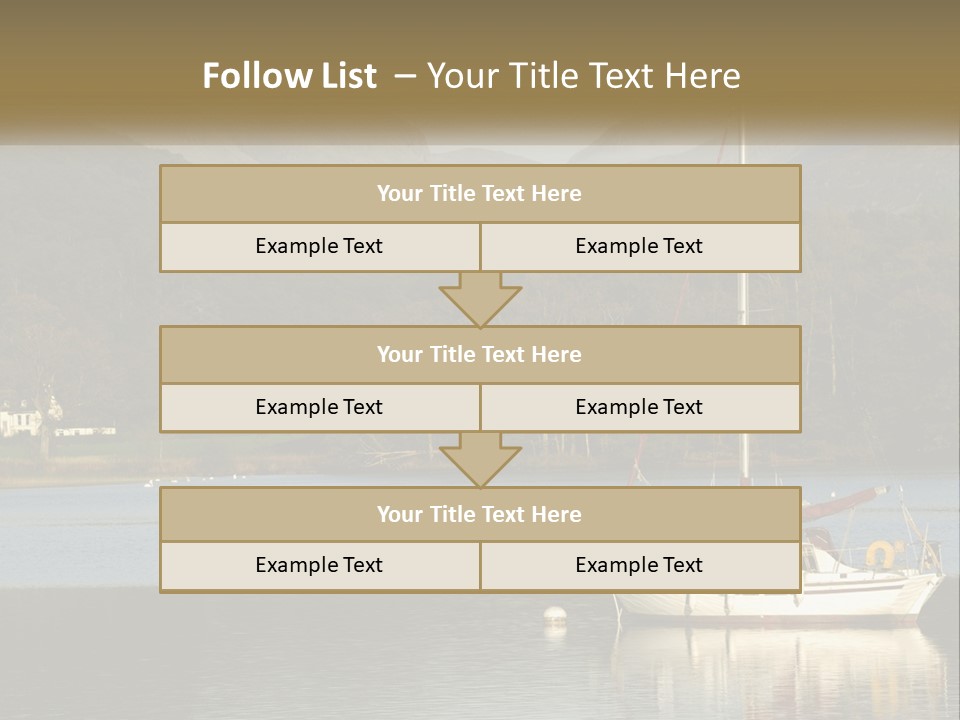 Follow List – Your Title Text Here

Your Title Text Here

Example Text

Example Text

Your Title Text Here

Example Text

Example Text

Your Title Text Here

Example Text

Example Text